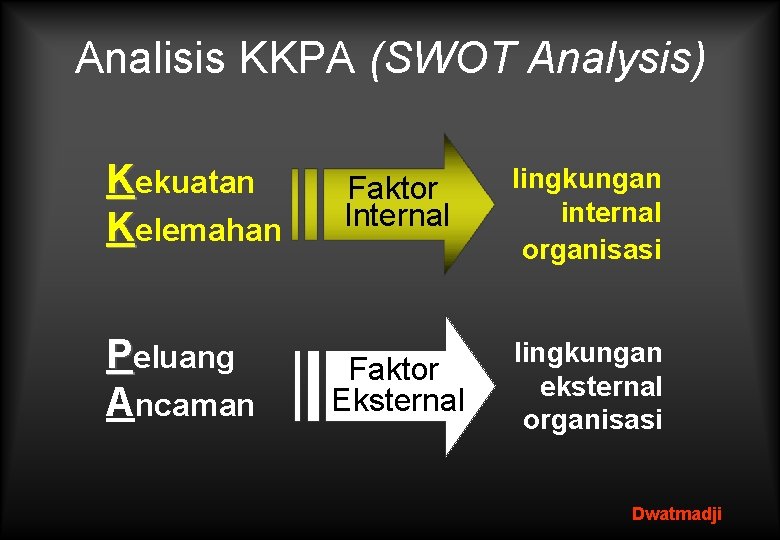 Analisis KKPA (SWOT Analysis)

Kekuatan
Kelemahan

Faktor Internal

lingkungan internal organisasi

Peluang
Ancaman

Faktor Eksternal

lingkungan eksternal organisasi

Dwatmadji